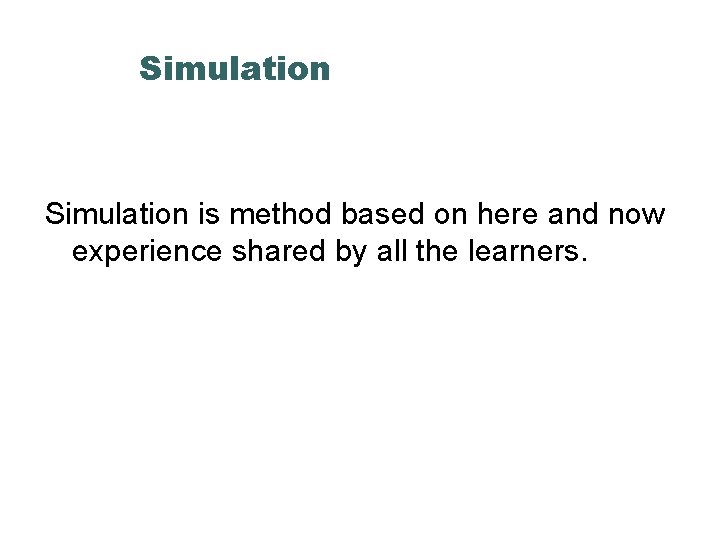 Simulation

Simulation is method based on here and now experience shared by all the learners.